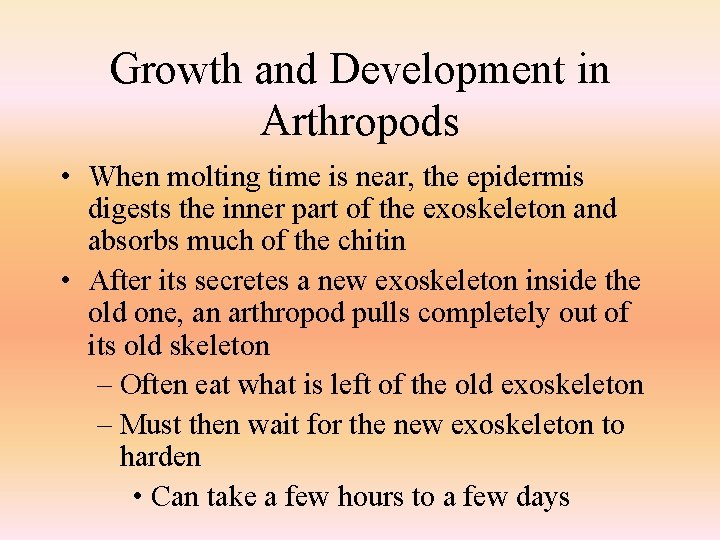 Growth and Development in Arthropods

• When molting time is near, the epidermis digests the inner part of the exoskeleton and absorbs much of the chitin
• After its secretes a new exoskeleton inside the old one, an arthropod pulls completely out of its old skeleton
– Often eat what is left of the old exoskeleton
– Must then wait for the new exoskeleton to harden
• Can take a few hours to a few days